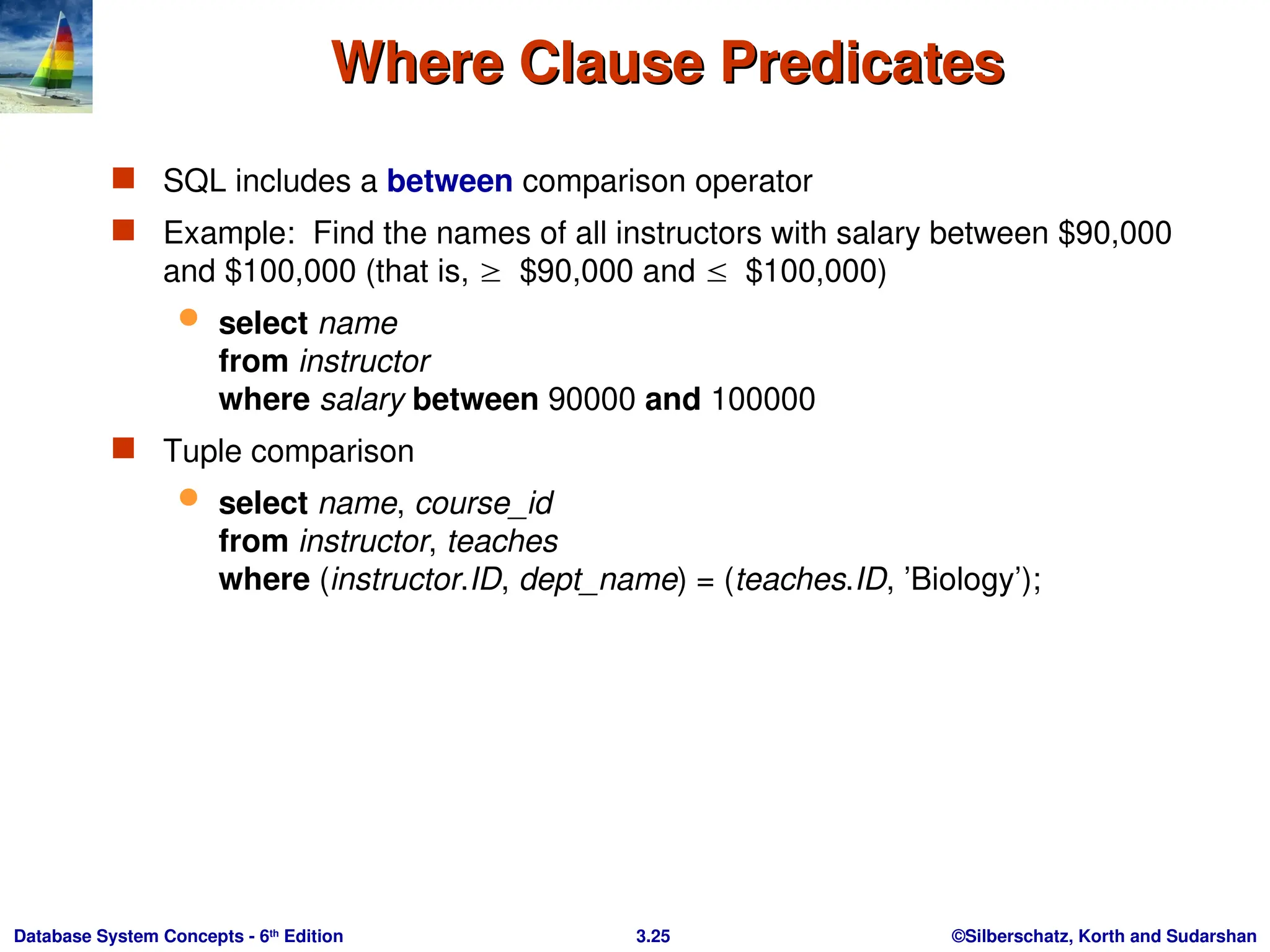 Where Clause Predicates

SQL includes a between comparison operator

Example: Find the names of all instructors with salary between \$90,000 and \$100,000 (that is, $\geq$ \$90,000 and $\leq$ \$100,000)

select name
from instructor
where salary between 90000 and 100000

Tuple comparison

select name, course_id
from instructor, teaches
where (instructor.ID, dept_name) = (teaches.ID, ’Biology’);

Database System Concepts - 6th Edition

3.25

©Silberschatz, Korth and Sudarshan